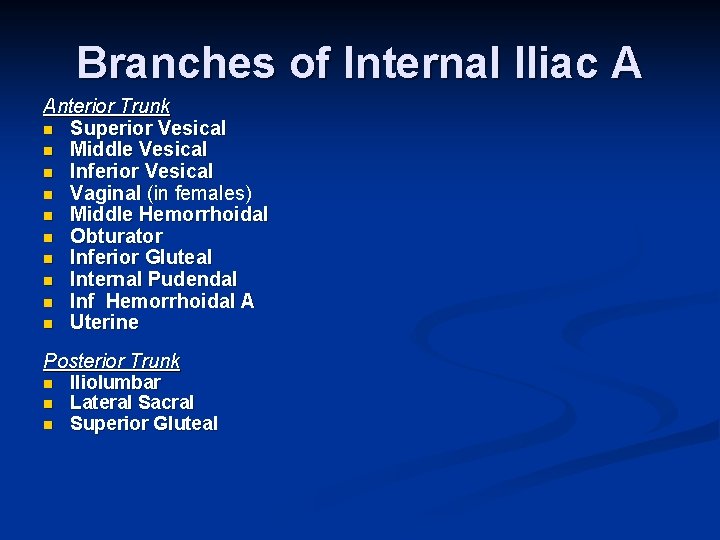 Branches of Internal Iliac A

Anterior Trunk
- Superior Vesical
- Middle Vesical
- Inferior Vesical
- Vaginal (in females)
- Middle Hemorrhoidal
- Obturator
- Inferior Gluteal
- Internal Pudendal
- Inf Hemorrhoidal A
- Uterine

Posterior Trunk
- Iliolumbar
- Lateral Sacral
- Superior Gluteal